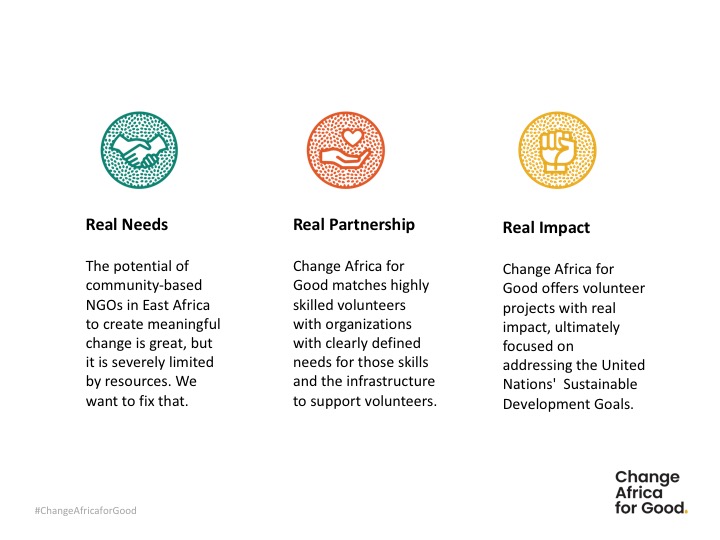 Real Needs

The potential of community-based NGOs in East Africa to create meaningful change is great, but it is severely limited by resources. We want to fix that.

Real Partnership

Change Africa for Good matches highly skilled volunteers with organizations with clearly defined needs for those skills and the infrastructure to support volunteers.

Real Impact

Change Africa for Good offers volunteer projects with real impact, ultimately focused on addressing the United Nations' Sustainable Development Goals.

#ChangeAfricaforGood

Change Africa for Good.